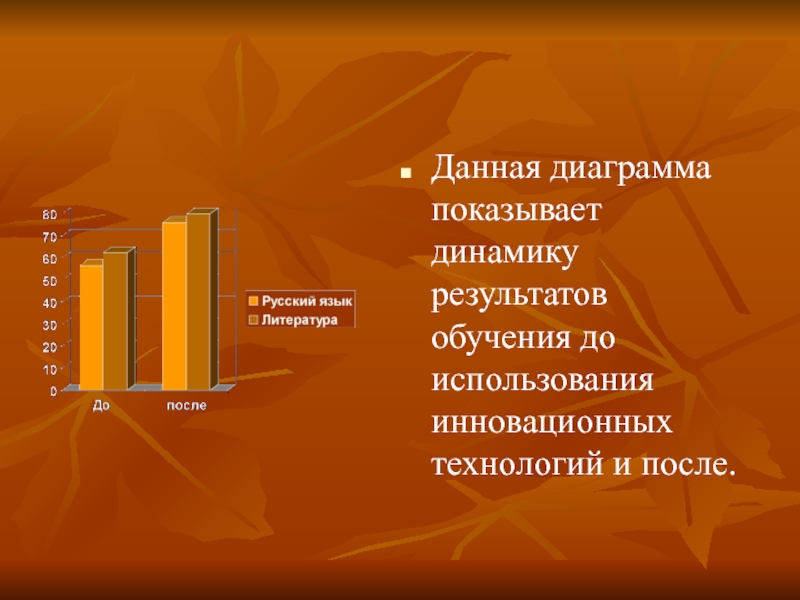 80
70
60
50
40
30
20
10
0

До
после

Русский язык
Литература

Данная диаграмма показывает динамику результатов обучения до использования инновационных технологий и после.